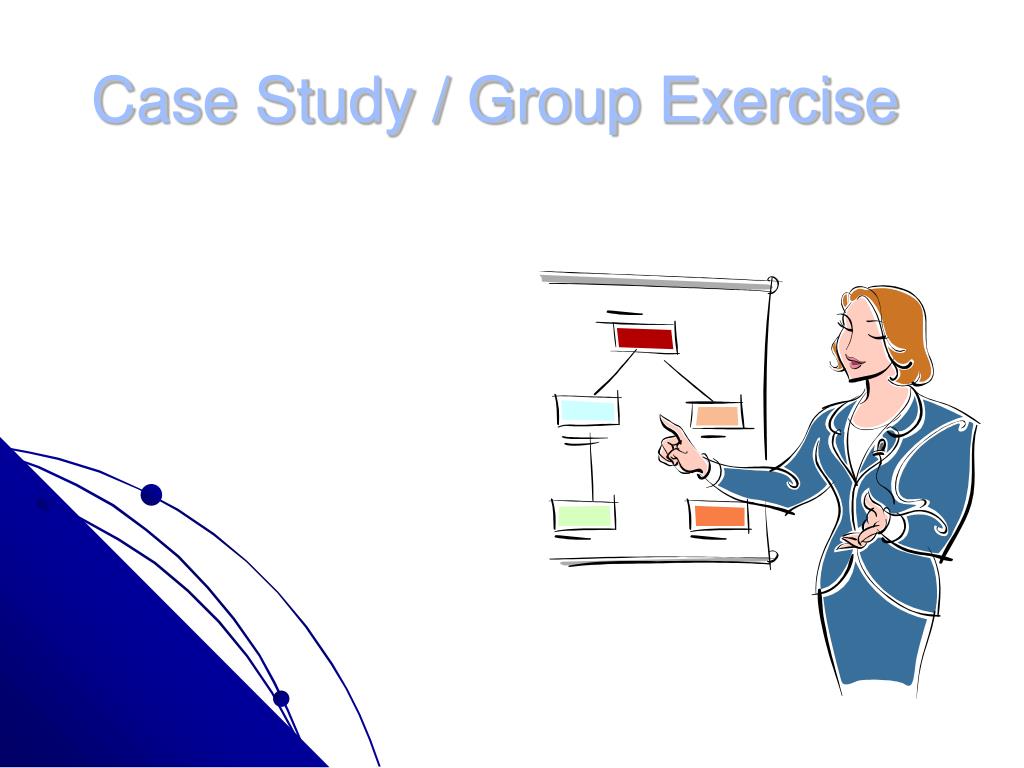 Case Study / Group Exercise